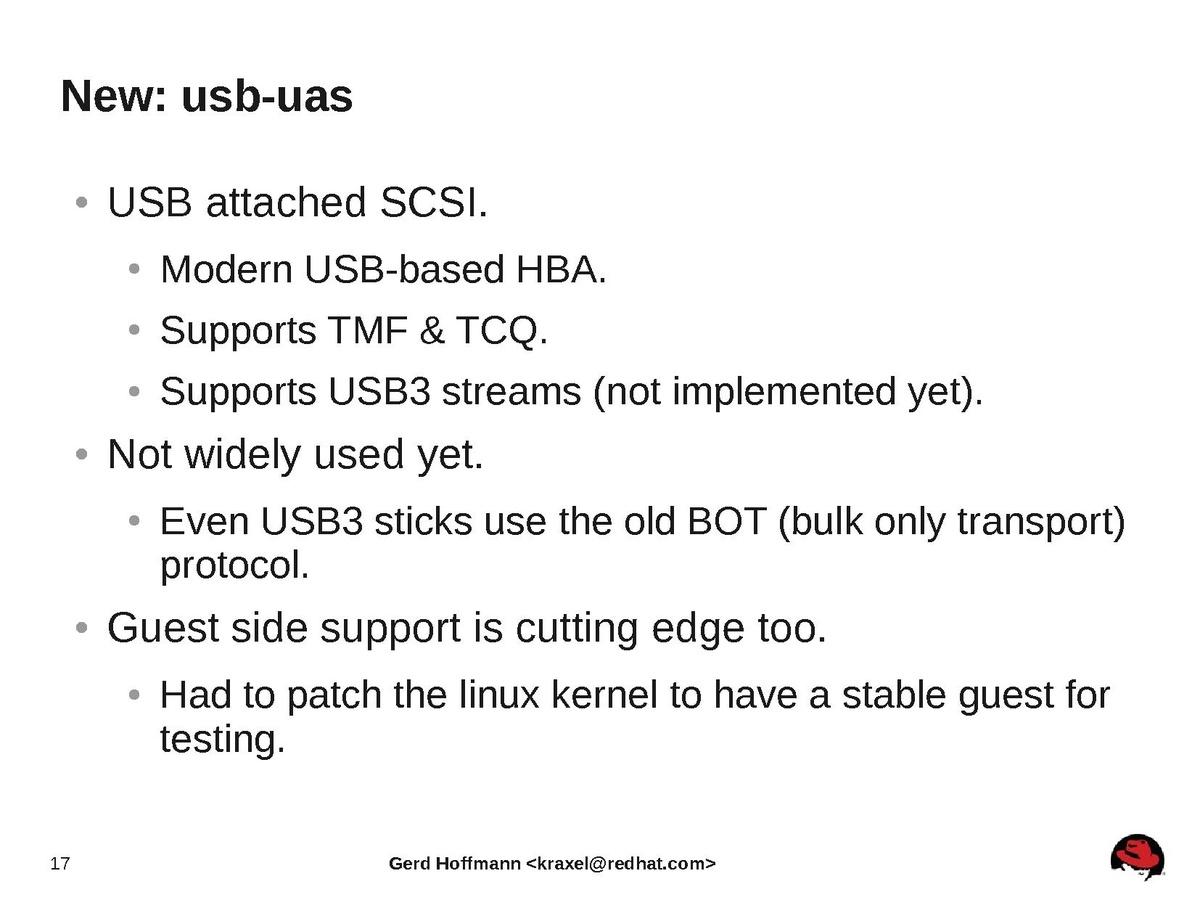 New: usb-uas

• USB attached SCSI.
  • Modern USB-based HBA.
  • Supports TMF & TCQ.
  • Supports USB3 streams (not implemented yet).
• Not widely used yet.
  • Even USB3 sticks use the old BOT (bulk only transport) protocol.
• Guest side support is cutting edge too.
  • Had to patch the linux kernel to have a stable guest for testing.

17

Gerd Hoffmann <kraxel@redhat.com>